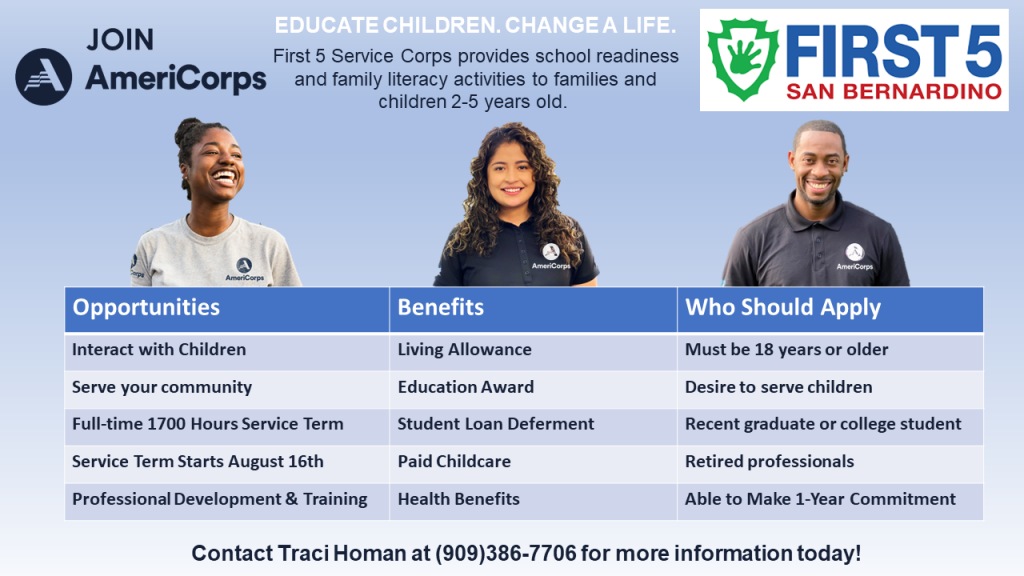 JOIN AmeriCorps

EDUCATE CHILDREN. CHANGE A LIFE.

First 5 Service Corps provides school readiness and family literacy activities to families and children 2-5 years old.

FIRST 5 SAN BERNARDINO

AmeriCorps

AmeriCorps

AmeriCorps

| Opportunities | Benefits | Who Should Apply |
|---|---|---|
| Interact with Children | Living Allowance | Must be 18 years or older |
| Serve your community | Education Award | Desire to serve children |
| Full-time 1700 Hours Service Term | Student Loan Deferment | Recent graduate or college student |
| Service Term Starts August 16th | Paid Childcare | Retired professionals |
| Professional Development & Training | Health Benefits | Able to Make 1-Year Commitment |

Contact Traci Homan at (909)386-7706 for more information today!